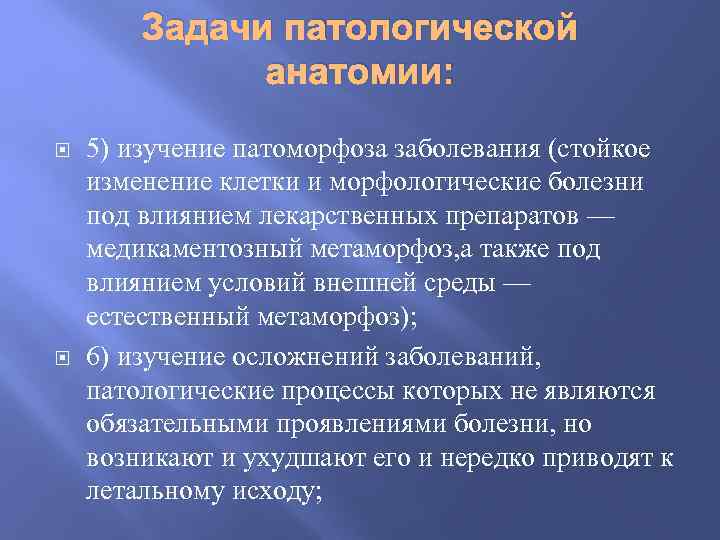 Задачи патологической анатомии:

5) изучение патоморфоза заболевания (стойкое изменение клетки и морфологические болезни под влиянием лекарственных препаратов — медикаментозный метаморфоз,а также под влиянием условий внешней среды — естественный метаморфоз);

6) изучение осложнений заболеваний, патологические процессы которых не являются обязательными проявлениями болезни, но возникают и ухудшают его и нередко приводят к летальному исходу;